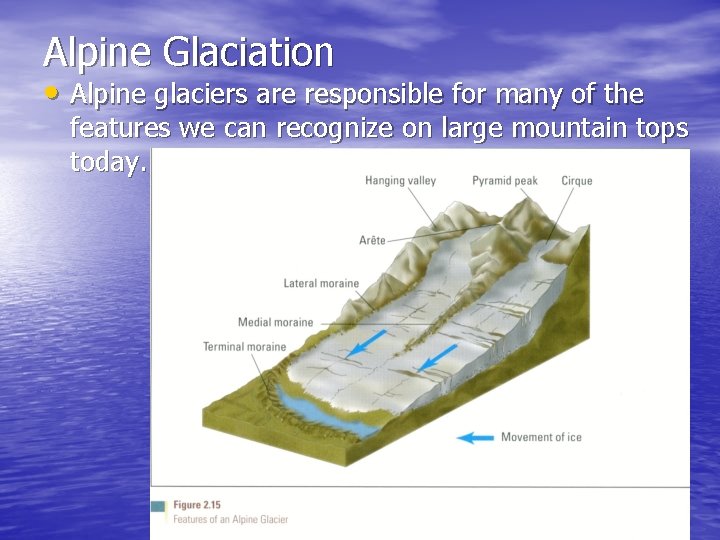 Alpine Glaciation

• Alpine glaciers are responsible for many of the features we can recognize on large mountain tops today.

Hanging valley
Pyramid peak
Cirque
Arête
Lateral moraine
Medial moraine
Terminal moraine
Movement of ice

Figure 2.15
Features of an Alpine Glacier